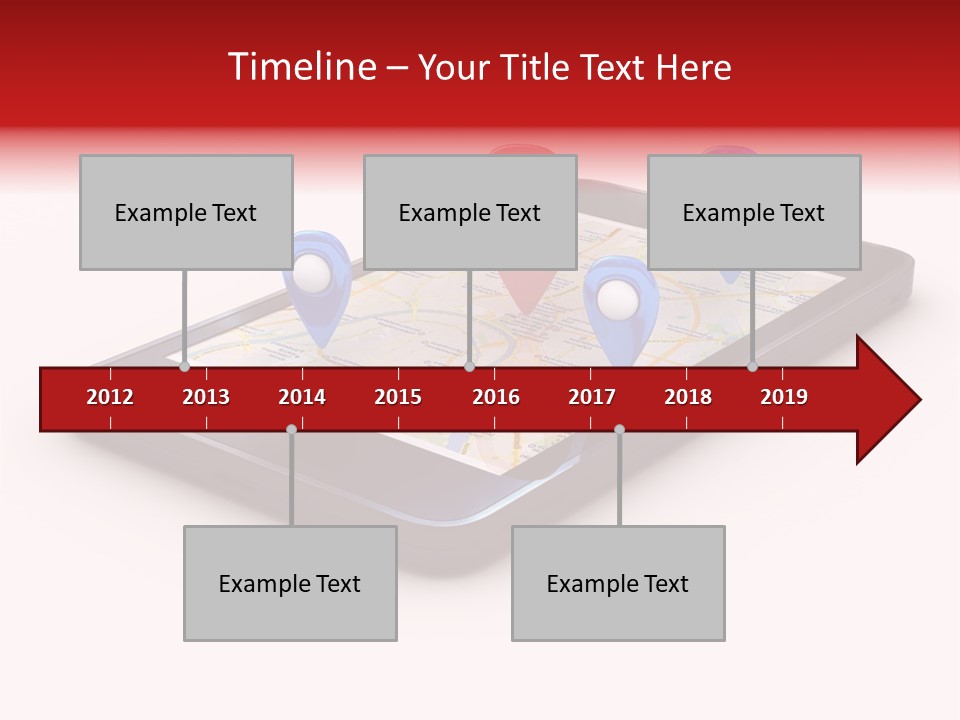 Timeline – Your Title Text Here

Example Text

Example Text

Example Text

2012 2013 2014 2015 2016 2017 2018 2019

Example Text

Example Text